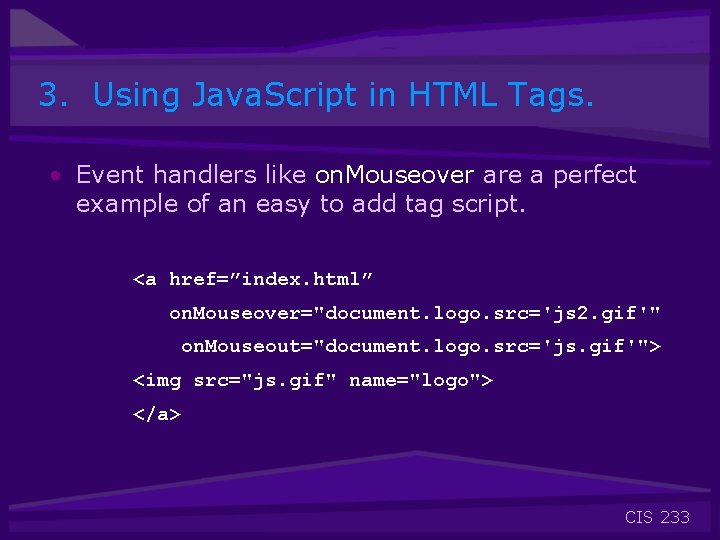 3. Using JavaScript in HTML Tags.

• Event handlers like onMouseover are a perfect example of an easy to add tag script.

<a href=”index.html”
onMouseover="document.logo.src='js2.gif'"
onMouseout="document.logo.src='js.gif'">
<img src="js.gif" name="logo">
</a>

CIS 233